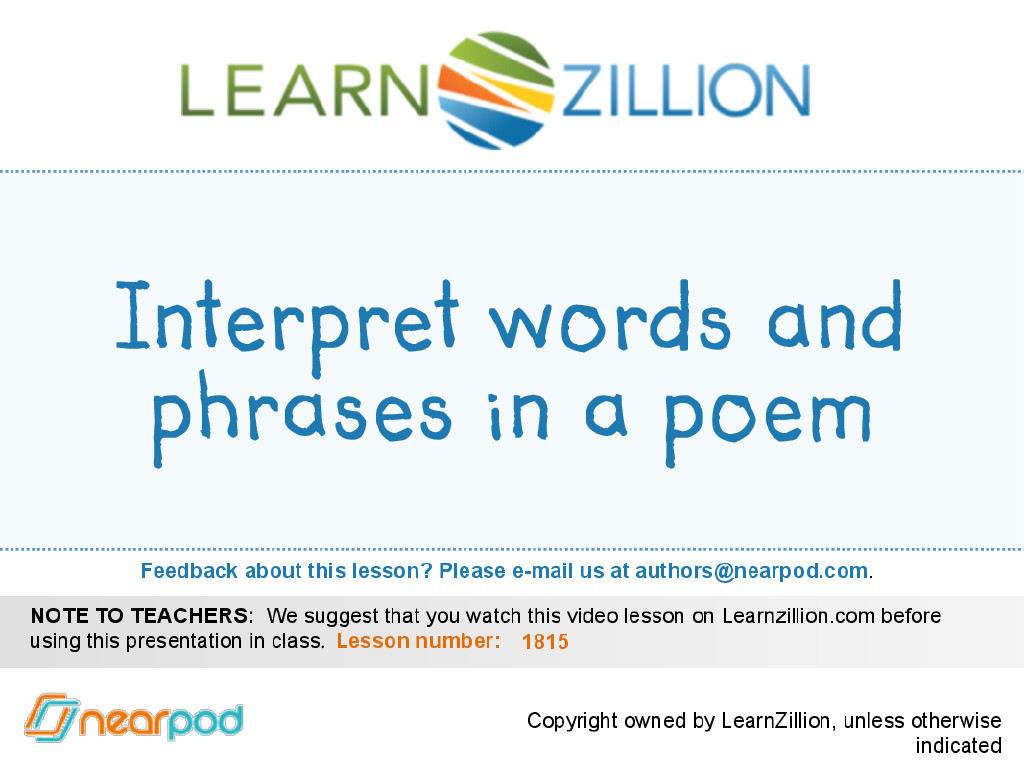 LEARN ZILLION

Interpret words and phrases in a poem

Feedback about this lesson? Please e-mail us at authors@nearpod.com.

NOTE TO TEACHERS: We suggest that you watch this video lesson on Learnzillion.com before using this presentation in class. Lesson number: 1815

nearpod

Copyright owned by LearnZillion, unless otherwise indicated